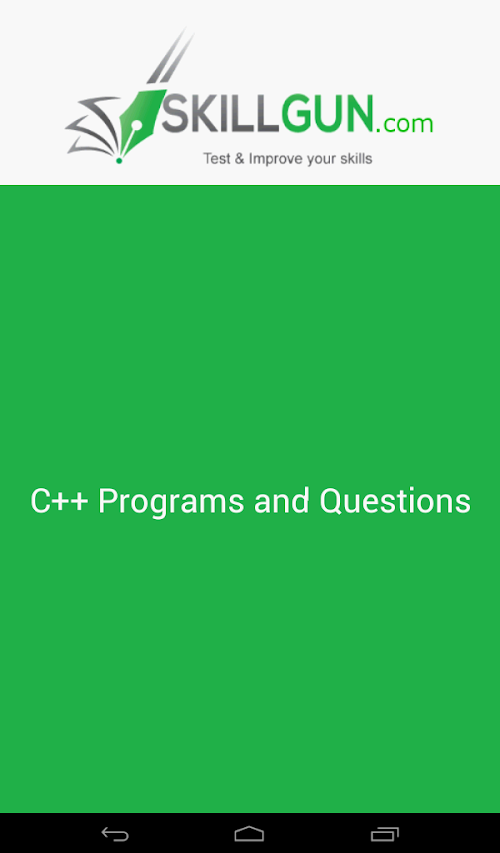 SKILLGUN.com
Test & Improve your skills

C++ Programs and Questions